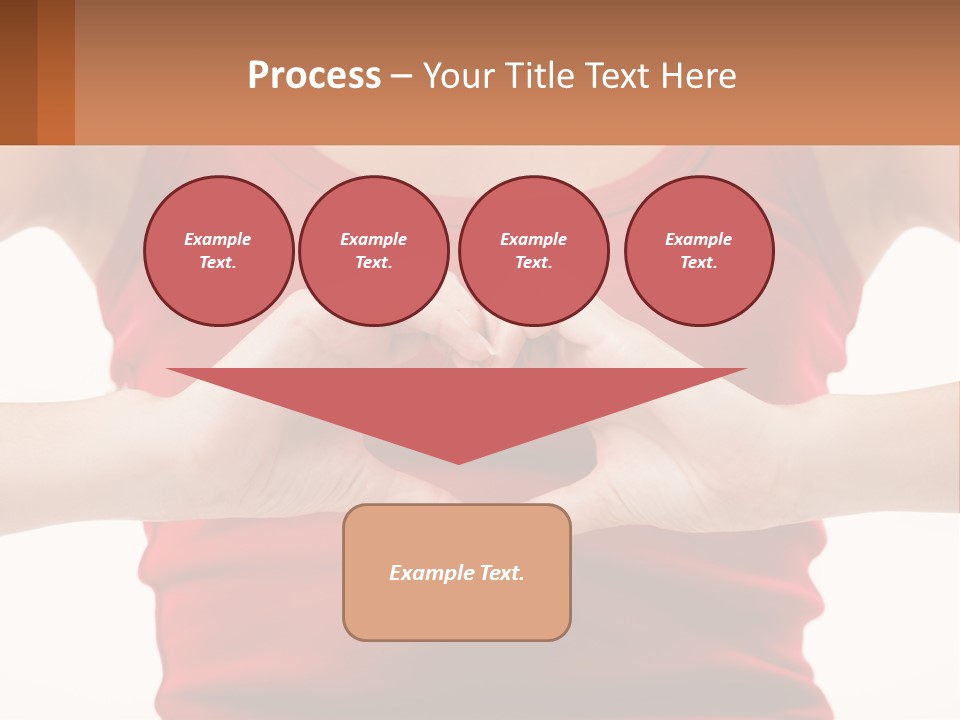 Process – Your Title Text Here

Example Text.

Example Text.

Example Text.

Example Text.

Example Text.